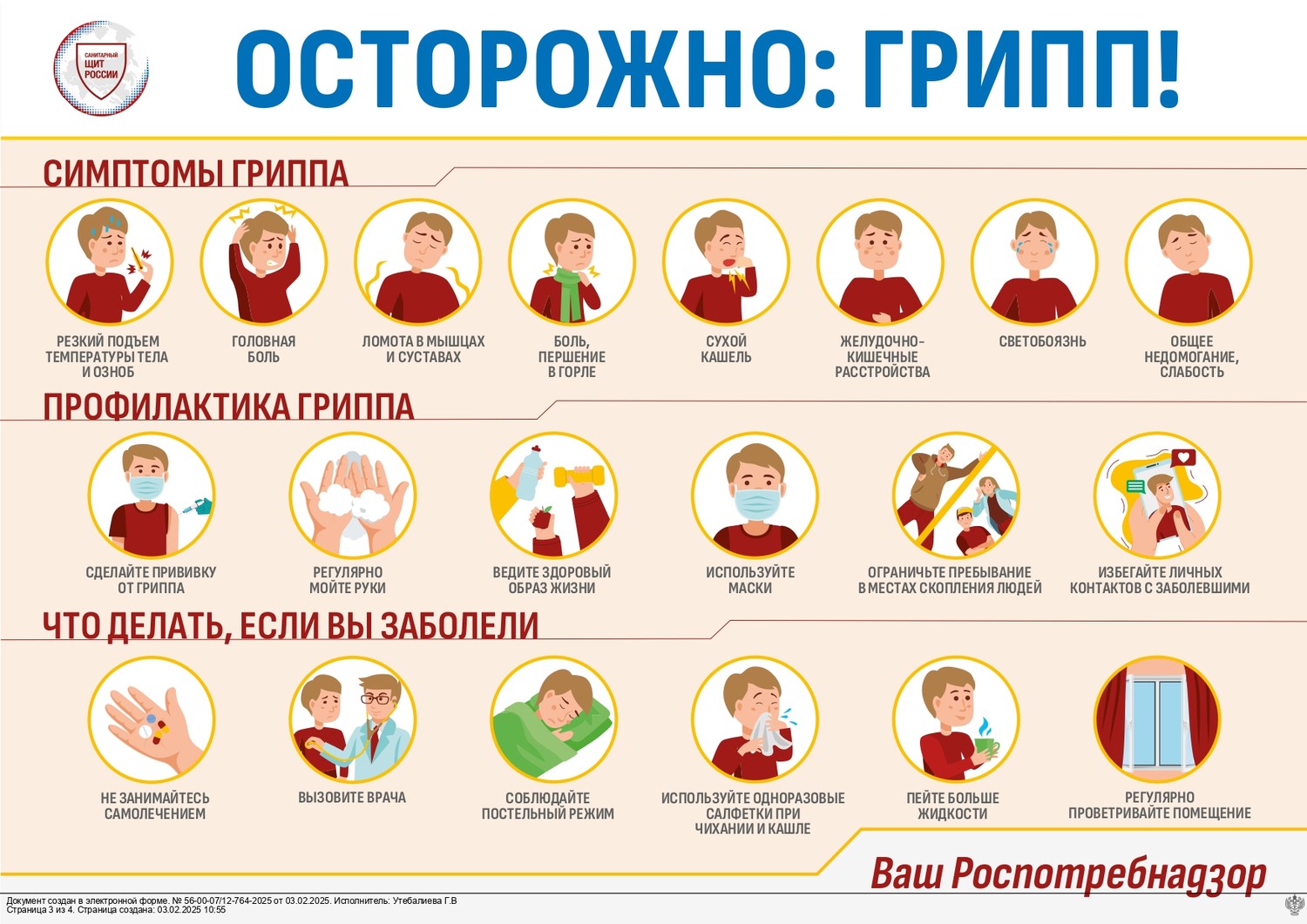 САНИТАРНЫЙ ЩИТ РОССИИ

ОСТОРОЖНО: ГРИПП!

СИМПТОМЫ ГРИППА

РЕЗКИЙ ПОДЪЕМ ТЕМПЕРАТУРЫ ТЕЛА И ОЗНОБ

ГОЛОВНАЯ БОЛЬ

ЛОМОТА В МЫШЦАХ И СУСТАВАХ

БОЛЬ, ПЕРШЕНИЕ В ГОРЛЕ

СУХОЙ КАШЕЛЬ

ЖЕЛУДОЧНО-КИШЕЧНЫЕ РАССТРОЙСТВА

СВЕТОБОЯЗНЬ

ОБЩЕЕ НЕДОМОГАНИЕ, СЛАБОСТЬ

ПРОФИЛАКТИКА ГРИППА

СДЕЛАЙТЕ ПРИВИВКУ ОТ ГРИППА

РЕГУЛЯРНО МОЙТЕ РУКИ

ВЕДИТЕ ЗДОРОВЫЙ ОБРАЗ ЖИЗНИ

ИСПОЛЬЗУЙТЕ МАСКИ

ОГРАНИЧЬТЕ ПРЕБЫВАНИЕ В МЕСТАХ СКОПЛЕНИЯ ЛЮДЕЙ

ИЗБЕГАЙТЕ ЛИЧНЫХ КОНТАКТОВ С ЗАБОЛЕВШИМИ

ЧТО ДЕЛАТЬ, ЕСЛИ ВЫ ЗАБОЛЕЛИ

НЕ ЗАНИМАЙТЕСЬ САМОЛЕЧЕНИЕМ

ВЫЗОВИТЕ ВРАЧА

СОБЛЮДАЙТЕ ПОСТЕЛЬНЫЙ РЕЖИМ

ИСПОЛЬЗУЙТЕ ОДНОРАЗОВЫЕ САЛФЕТКИ ПРИ ЧИХАНИИ И КАШЛЕ

ПЕЙТЕ БОЛЬШЕ ЖИДКОСТИ

РЕГУЛЯРНО ПРОВЕТРИВАЙТЕ ПОМЕЩЕНИЕ

Ваш Роспотребнадзор

Документ создан в электронной форме. № 56-00-07/12-764-2025 от 03.02.2025. Исполнитель: Утебалиева Г.В
Страница 3 из 4. Страница создана: 03.02.2025 10:55